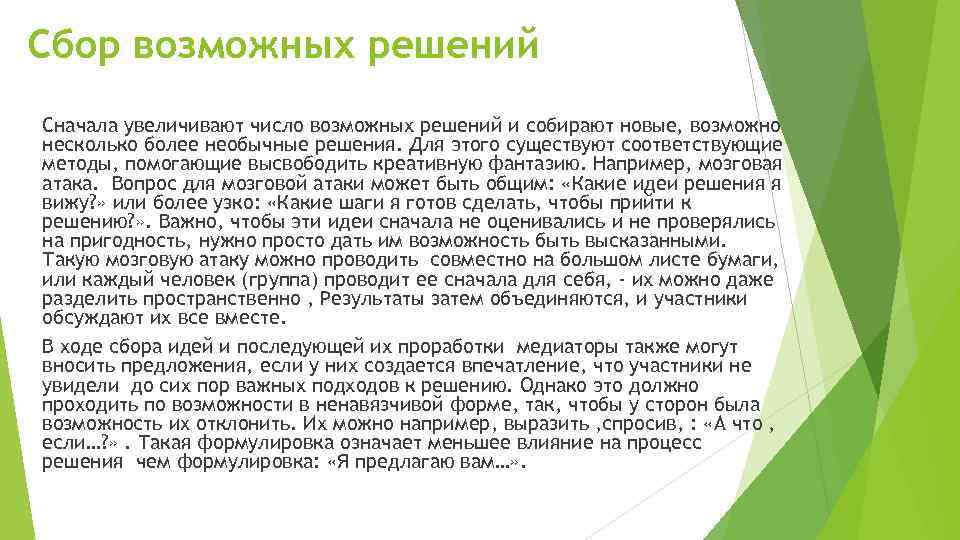 Сбор возможных решений

Сначала увеличивают число возможных решений и собирают новые, возможно несколько более необычные решения. Для этого существуют соответствующие методы, помогающие высвободить креативную фантазию. Например, мозговая атака. Вопрос для мозговой атаки может быть общим: «Какие идеи решения я вижу?» или более узко: «Какие шаги я готов сделать, чтобы прийти к решению?». Важно, чтобы эти идеи сначала не оценивались и не проверялись на пригодность, нужно просто дать им возможность быть высказанными. Такую мозговую атаку можно проводить совместно на большом листе бумаги, или каждый человек (группа) проводит ее сначала для себя, - их можно даже разделить пространственно , Результаты затем объединяются, и участники обсуждают их все вместе.

В ходе сбора идей и последующей их проработки медиаторы также могут вносить предложения, если у них создается впечатление, что участники не увидели до сих пор важных подходов к решению. Однако это должно проходить по возможности в ненавязчивой форме, так, чтобы у сторон была возможность их отклонить. Их можно например, выразить ,спросив, : «А что , если…?» . Такая формулировка означает меньшее влияние на процесс решения чем формулировка: «Я предлагаю вам…».